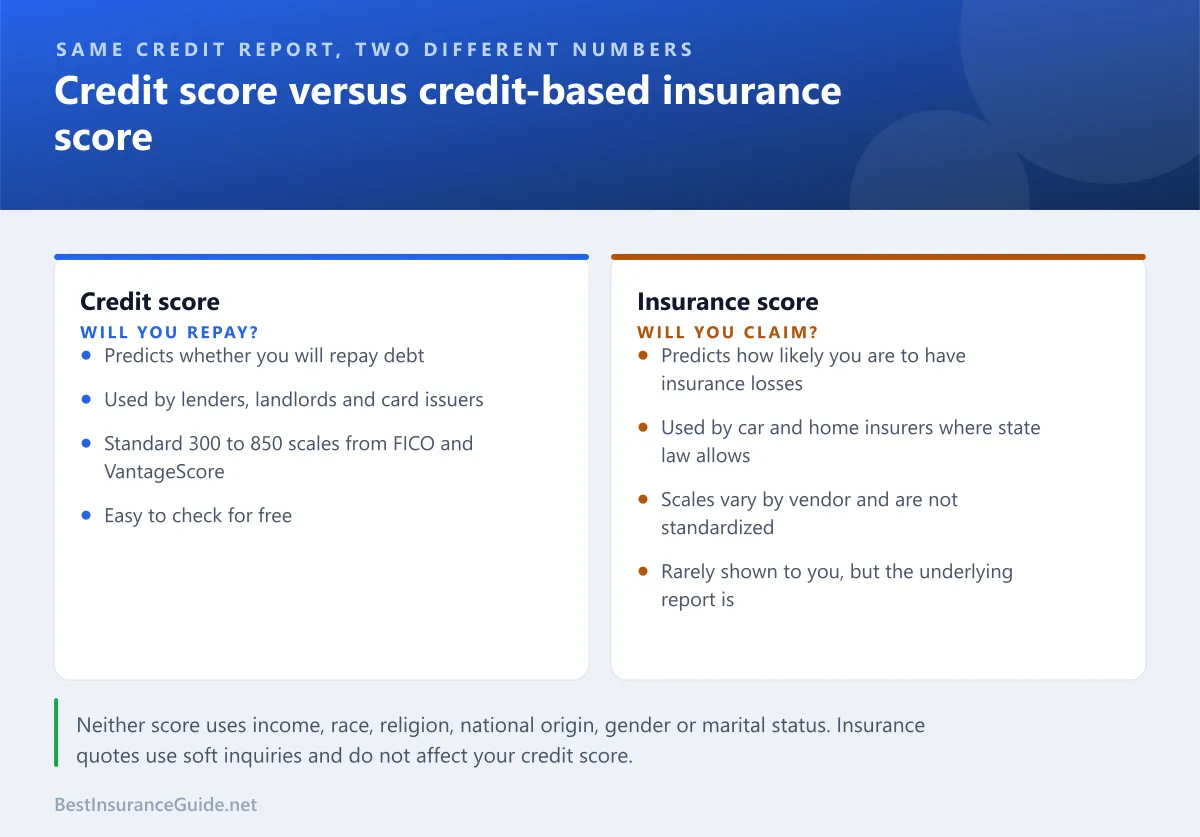 SAME CREDIT REPORT, TWO DIFFERENT NUMBERS

Credit score versus credit-based insurance score

Credit score

WILL YOU REPAY?

- Predicts whether you will repay debt
- Used by lenders, landlords and card issuers
- Standard 300 to 850 scales from FICO and VantageScore
- Easy to check for free

Insurance score

WILL YOU CLAIM?

- Predicts how likely you are to have insurance losses
- Used by car and home insurers where state law allows
- Scales vary by vendor and are not standardized
- Rarely shown to you, but the underlying report is

Neither score uses income, race, religion, national origin, gender or marital status. Insurance quotes use soft inquiries and do not affect your credit score.

BestInsuranceGuide.net